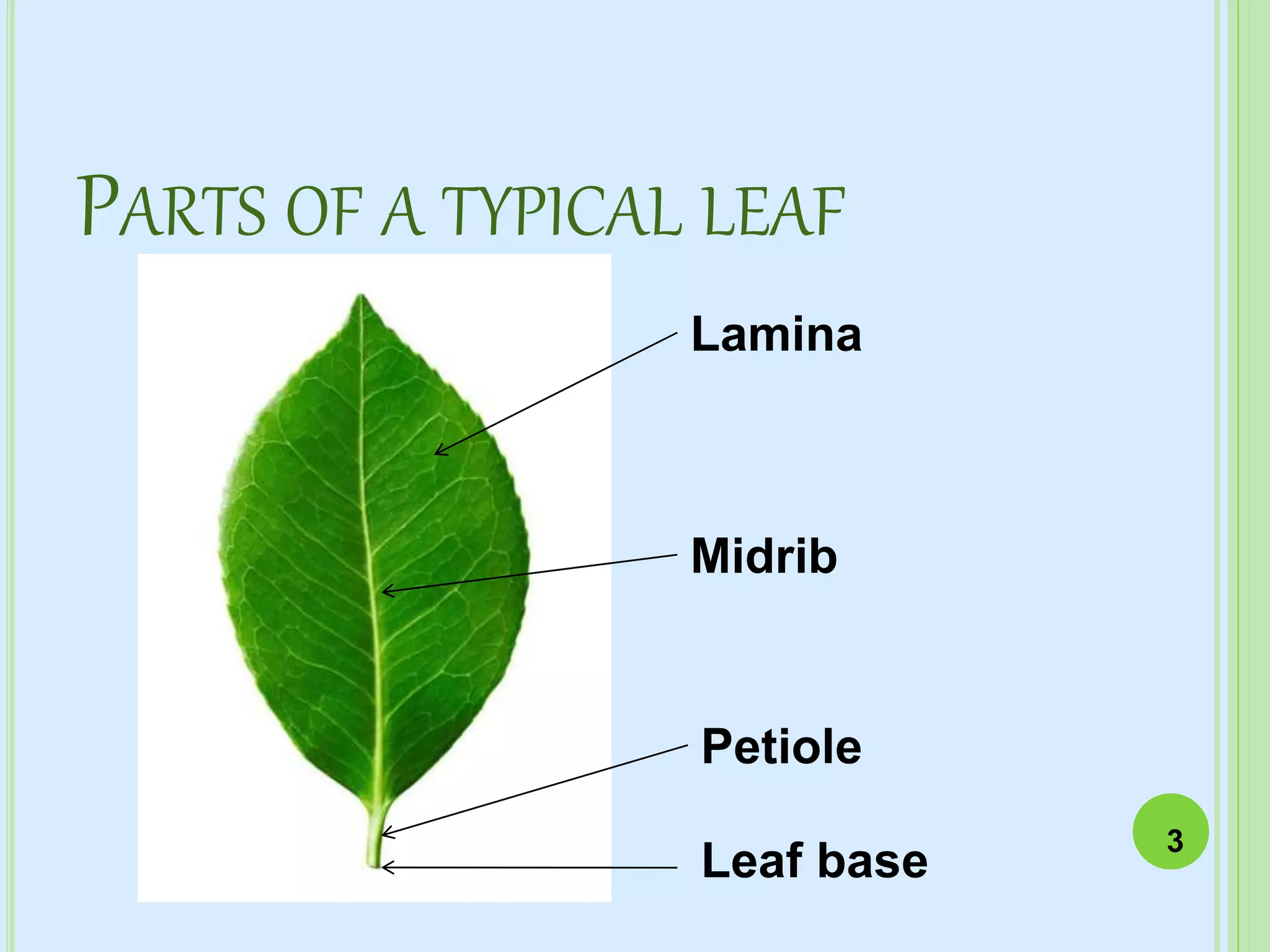 PARTS OF A TYPICAL LEAF

Lamina

Midrib

Petiole

Leaf base

3